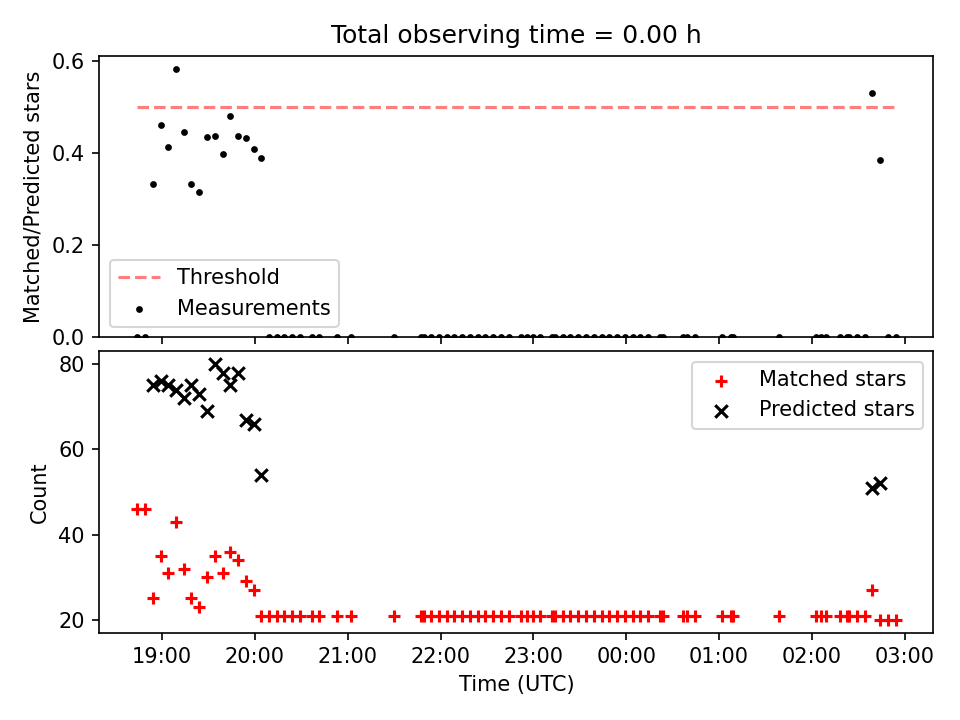 Total observing time = 0.00 h

Matched/Predicted stars

0.6
0.4
0.2
0.0

Threshold
Measurements

Count

80
60
40
20

Matched stars
Predicted stars

19:00 20:00 21:00 22:00 23:00 00:00 01:00 02:00 03:00

Time (UTC)